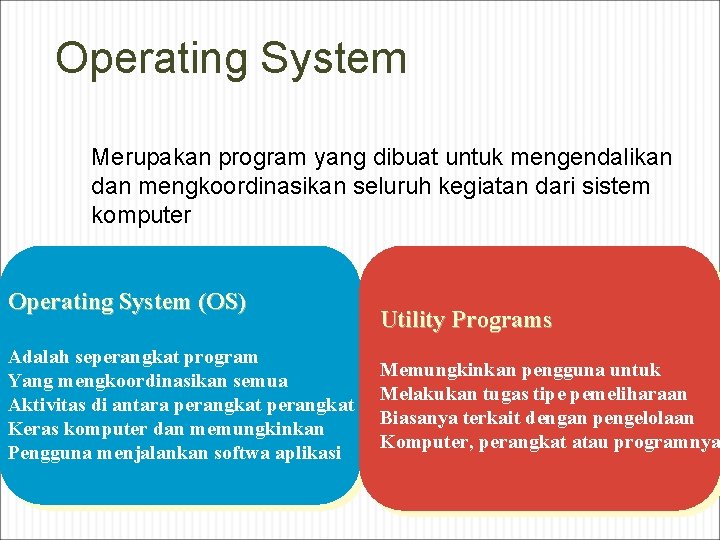 Operating System

Merupakan program yang dibuat untuk mengendalikan dan mengkoordinasikan seluruh kegiatan dari sistem komputer

Operating System (OS)

Adalah seperangkat program
Yang mengkoordinasikan semua
Aktivitas di antara perangkat perangkat
Keras komputer dan memungkinkan
Pengguna menjalankan softwa aplikasi

Utility Programs

Memungkinkan pengguna untuk
Melakukan tugas tipe pemeliharaan
Biasanya terkait dengan pengelolaan
Komputer, perangkat atau programnya